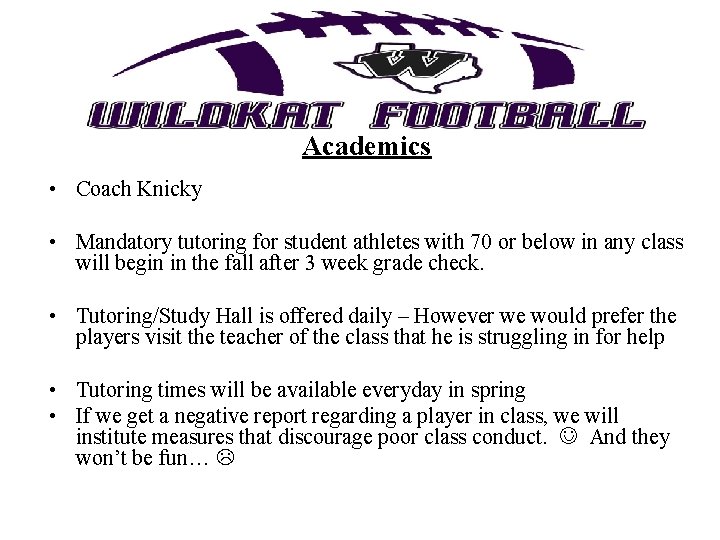 W

WILDKAT FOOTBALL

Academics

• Coach Knicky

• Mandatory tutoring for student athletes with 70 or below in any class will begin in the fall after 3 week grade check.

• Tutoring/Study Hall is offered daily – However we would prefer the players visit the teacher of the class that he is struggling in for help

• Tutoring times will be available everyday in spring

• If we get a negative report regarding a player in class, we will institute measures that discourage poor class conduct. ☺ And they won't be fun… ☹